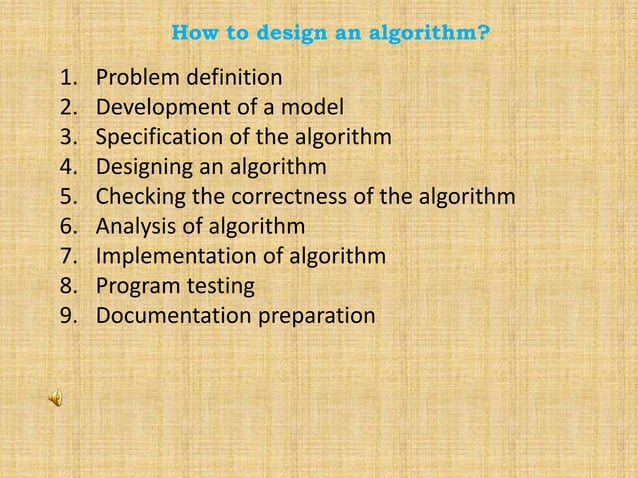 How to design an algorithm?

1. Problem definition
2. Development of a model
3. Specification of the algorithm
4. Designing an algorithm
5. Checking the correctness of the algorithm
6. Analysis of algorithm
7. Implementation of algorithm
8. Program testing
9. Documentation preparation